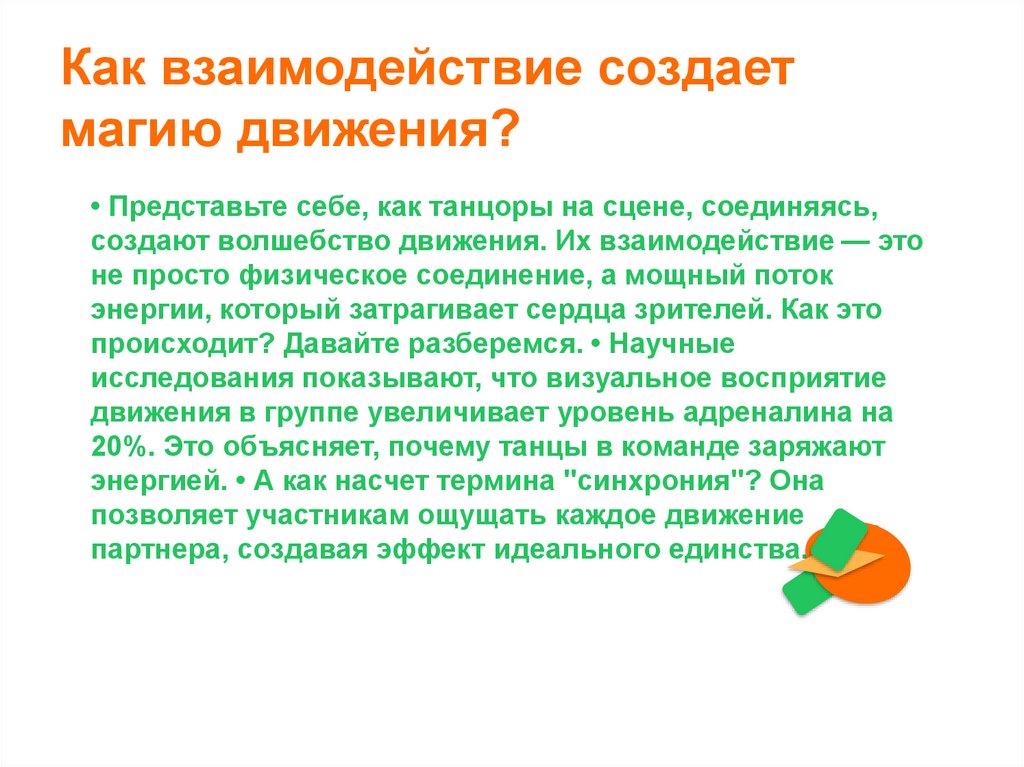 Как взаимодействие создает магию движения?

• Представьте себе, как танцоры на сцене, соединяясь, создают волшебство движения. Их взаимодействие — это не просто физическое соединение, а мощный поток энергии, который затрагивает сердца зрителей. Как это происходит? Давайте разберемся. • Научные исследования показывают, что визуальное восприятие движения в группе увеличивает уровень адреналина на 20%. Это объясняет, почему танцы в команде заряжают энергией. • А как насчет термина "синхрония"? Она позволяет участникам ощущать каждое движение партнера, создавая эффект идеального единства.